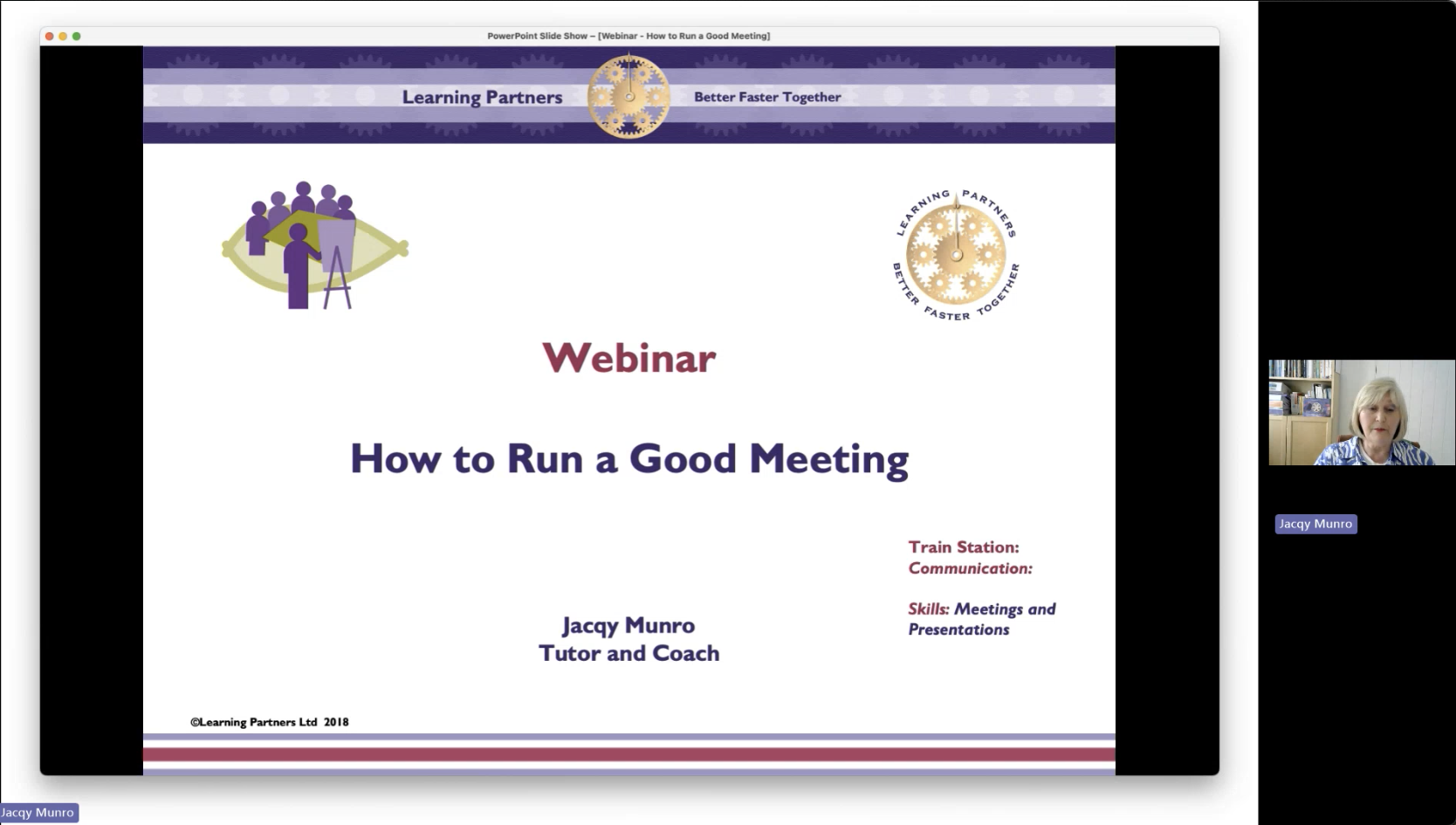 PowerPoint Slide Show – [Webinar - How to Run a Good Meeting]

Learning Partners

Better Faster Together

LEARNING PARTNERS
BETTER FASTER TOGETHER

Webinar

How to Run a Good Meeting

Train Station:
Communication:

Skills: Meetings and Presentations

Jacqy Munro
Tutor and Coach

©Learning Partners Ltd 2018

Jacqy Munro

Jacqy Munro